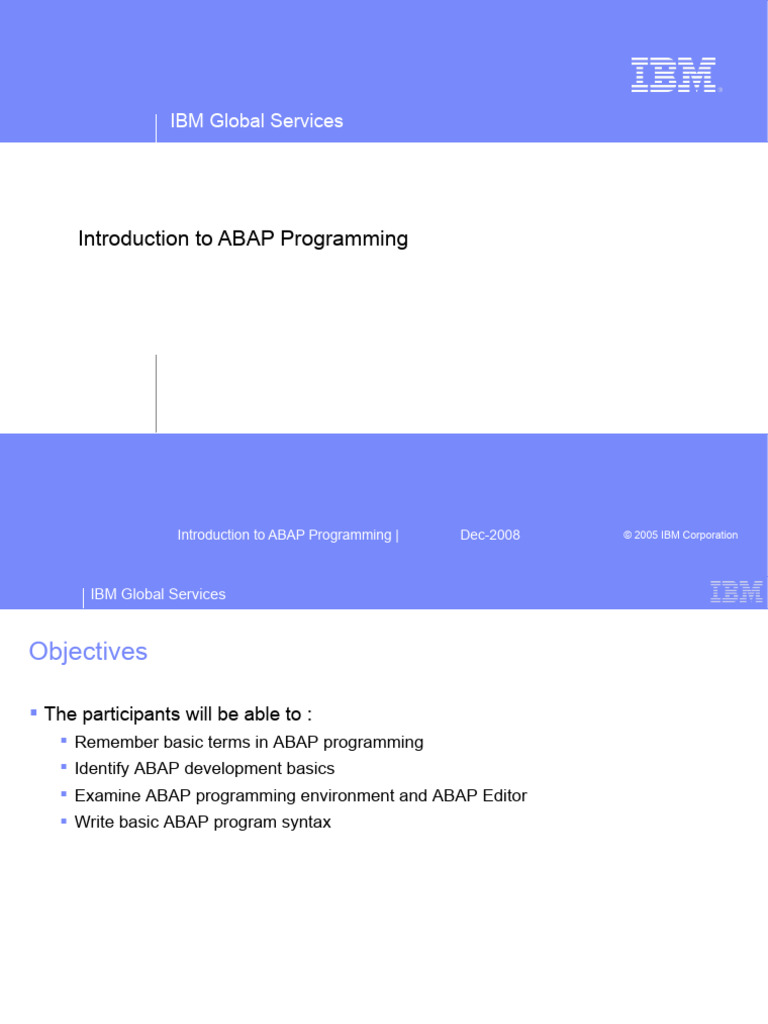 IBM

IBM Global Services

Introduction to ABAP Programming

Introduction to ABAP Programming | Dec-2008 © 2005 IBM Corporation

IBM Global Services

IBM

Objectives

▪ The participants will be able to :

▪ Remember basic terms in ABAP programming

▪ Identify ABAP development basics

▪ Examine ABAP programming environment and ABAP Editor

▪ Write basic ABAP program syntax